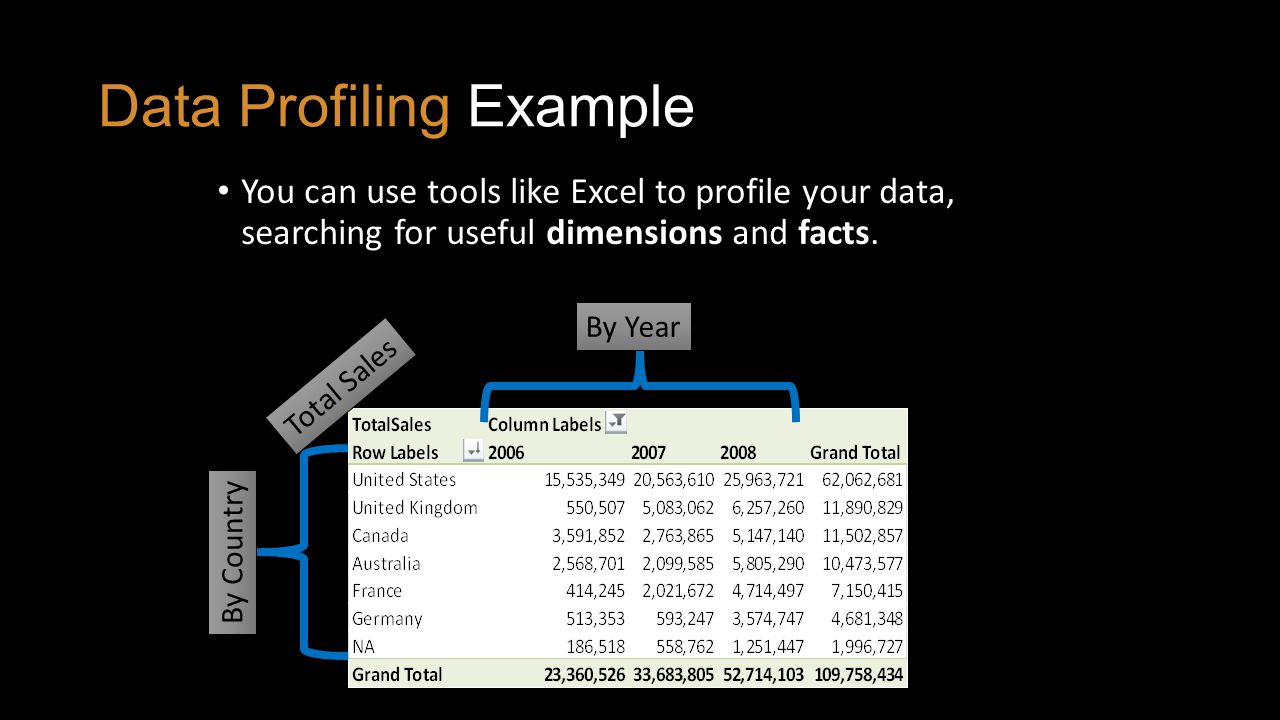 Data Profiling Example

• You can use tools like Excel to profile your data, searching for useful **dimensions** and **facts**.

By Year

Total Sales

By Country

| TotalSales | Column Labels | | | |
|---|---|---|---|---|
| Row Labels | 2006 | 2007 | 2008 | Grand Total |
| United States | 15,535,349 | 20,563,610 | 25,963,721 | 62,062,681 |
| United Kingdom | 550,507 | 5,083,062 | 6,257,260 | 11,890,829 |
| Canada | 3,591,852 | 2,763,865 | 5,147,140 | 11,502,857 |
| Australia | 2,568,701 | 2,099,585 | 5,805,290 | 10,473,577 |
| France | 414,245 | 2,021,672 | 4,714,497 | 7,150,415 |
| Germany | 513,353 | 593,247 | 3,574,747 | 4,681,348 |
| NA | 186,518 | 558,762 | 1,251,447 | 1,996,727 |
| Grand Total | 23,360,526 | 33,683,805 | 52,714,103 | 109,758,434 |